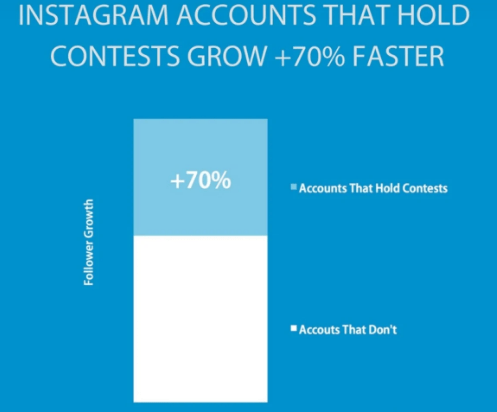 INSTAGRAM ACCOUNTS THAT HOLD CONTESTS GROW +70% FASTER

Follower Growth

+70%

Accounts That Hold Contests

Accouts That Don't